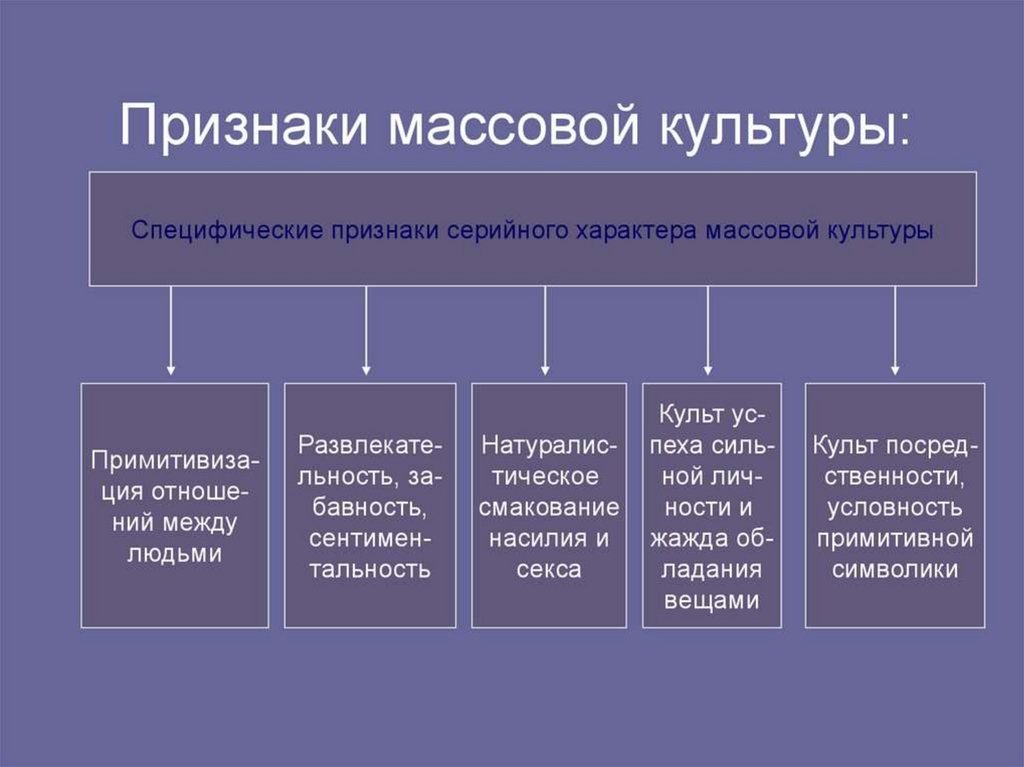 Признаки массовой культуры:

Специфические признаки серийного характера массовой культуры

Примитивизация отношений между людьми

Развлекательность, забавность, сентиментальность

Натуралистическое смакование насилия и секса

Культ успеха сильной личности и жажда обладания вещами

Культ посредственности, условность примитивной символики